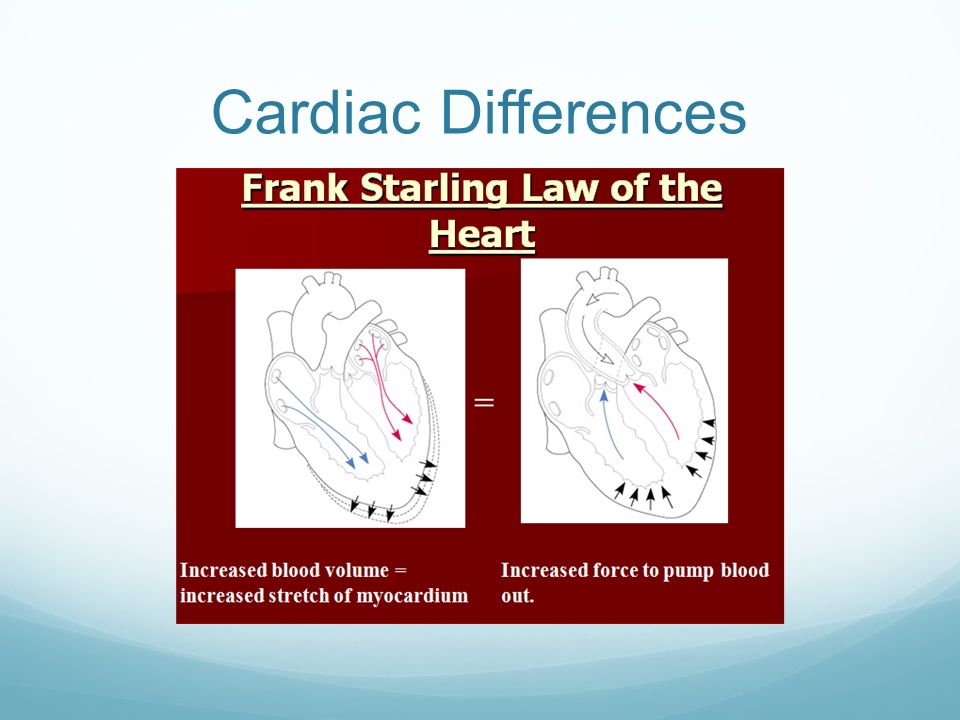 Cardiac Differences

Frank Starling Law of the Heart

=

Increased blood volume = increased stretch of myocardium

Increased force to pump blood out.